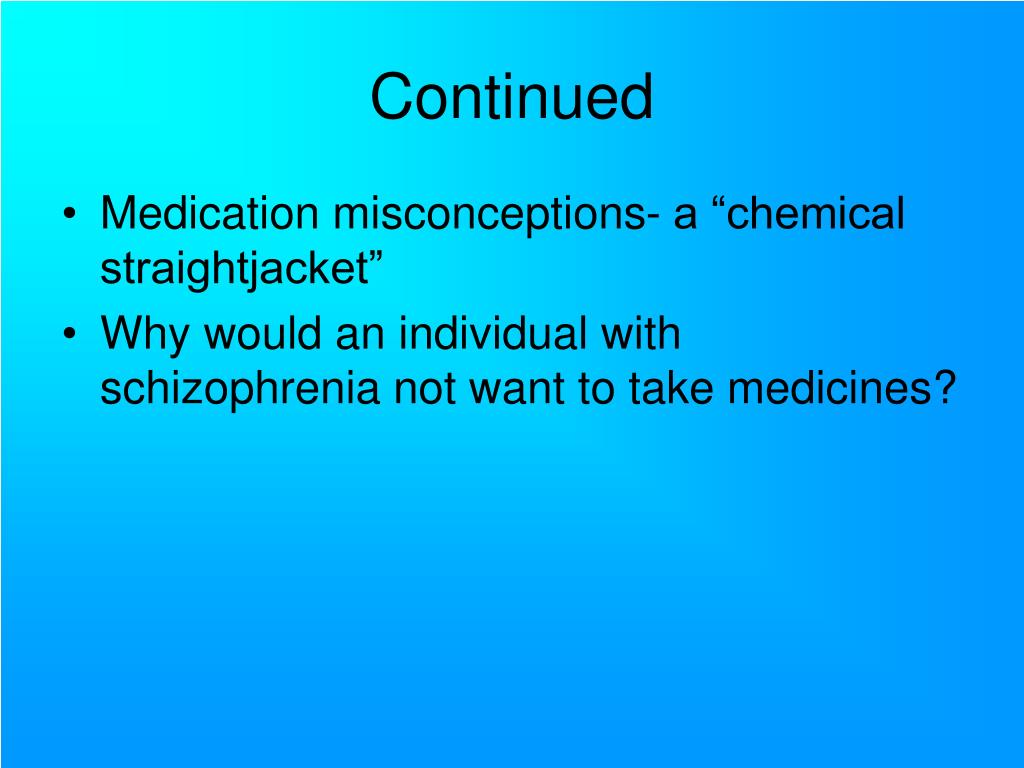 Continued

• Medication misconceptions- a “chemical straightjacket”
• Why would an individual with schizophrenia not want to take medicines?